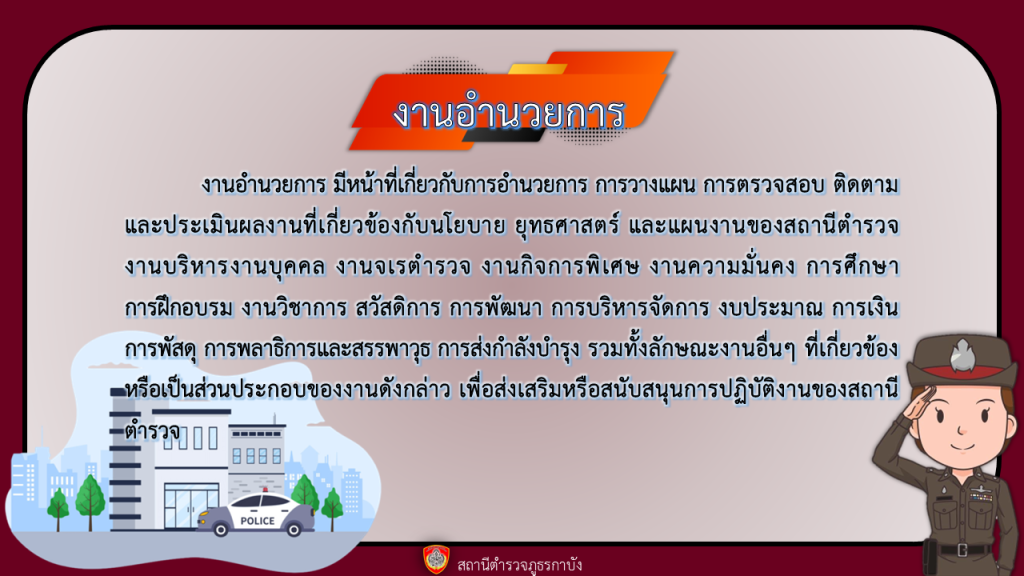 งานอำนวยการ

งานอำนวยการ มีหน้าที่เกี่ยวกับการอำนวยการ การวางแผน การตรวจสอบ ติดตาม และประเมินผลงานที่เกี่ยวข้องกับนโยบาย ยุทธศาสตร์ และแผนงานของสถานีตำรวจ งานบริหารงานบุคคล งานจเรตำรวจ งานกิจการพิเศษ งานความมั่นคง การศึกษา การฝึกอบรม งานวิชาการ สวัสดิการ การพัฒนา การบริหารจัดการ งบประมาณ การเงิน การพัสดุ การพลาธิการและสรรพาวุธ การส่งกำลังบำรุง รวมทั้งลักษณะงานอื่นๆ ที่เกี่ยวข้อง หรือเป็นส่วนประกอบของงานดังกล่าว เพื่อส่งเสริมหรือสนับสนุนการปฏิบัติงานของสถานีตำรวจ

POLICE

สถานีตำรวจภูธรกาบัง